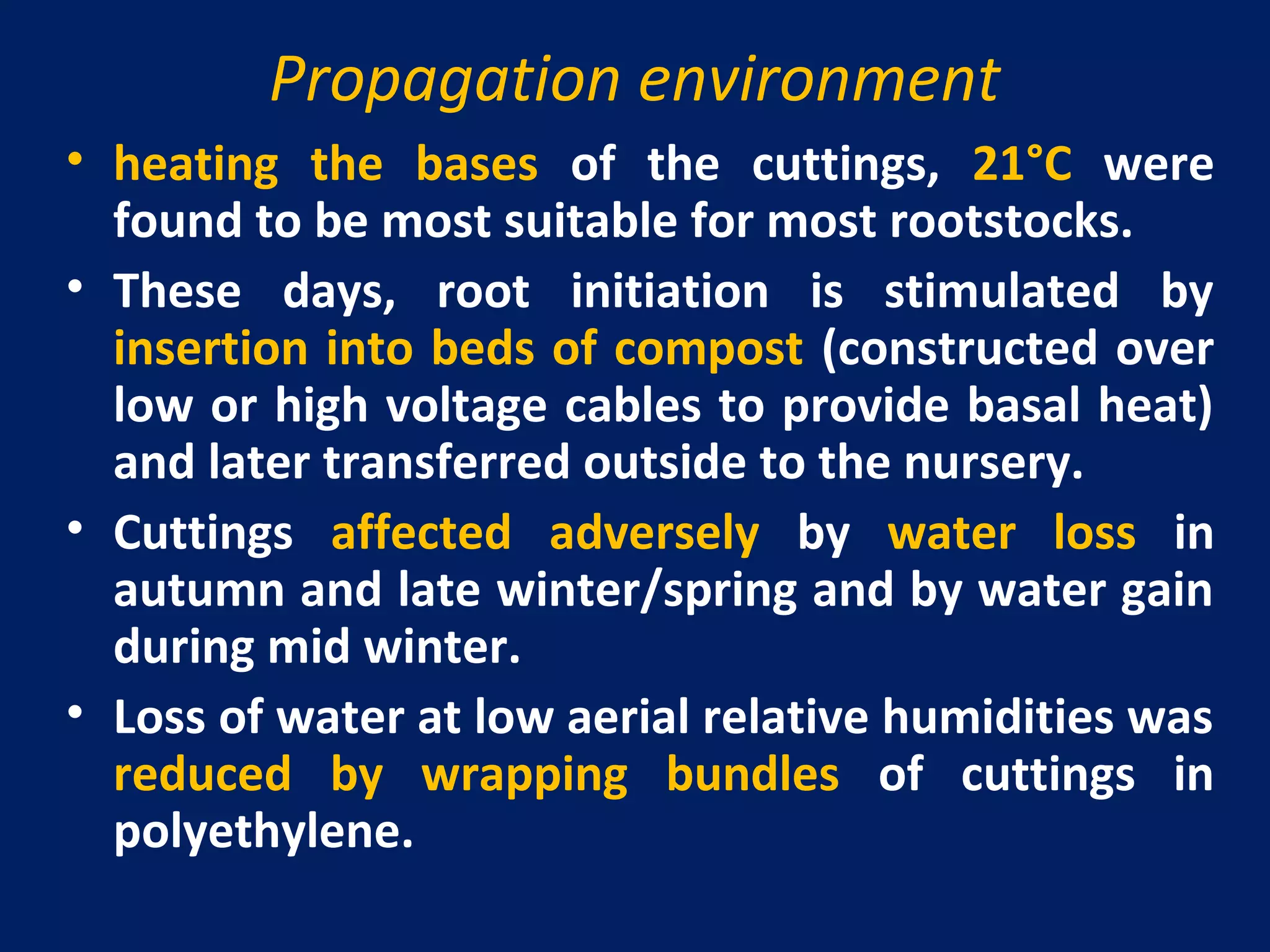 Propagation environment

• heating the bases of the cuttings, 21°C were found to be most suitable for most rootstocks.

• These days, root initiation is stimulated by insertion into beds of compost (constructed over low or high voltage cables to provide basal heat) and later transferred outside to the nursery.

• Cuttings affected adversely by water loss in autumn and late winter/spring and by water gain during mid winter.

• Loss of water at low aerial relative humidities was reduced by wrapping bundles of cuttings in polyethylene.